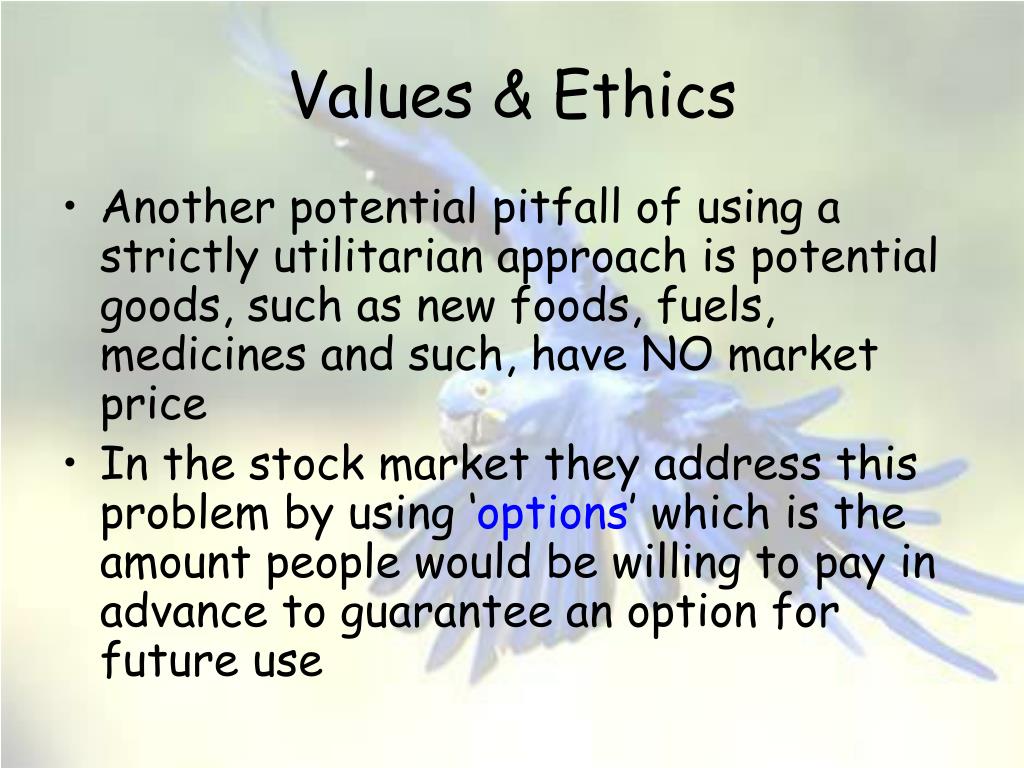 Values & Ethics

• Another potential pitfall of using a strictly utilitarian approach is potential goods, such as new foods, fuels, medicines and such, have NO market price

• In the stock market they address this problem by using ‘options’ which is the amount people would be willing to pay in advance to guarantee an option for future use